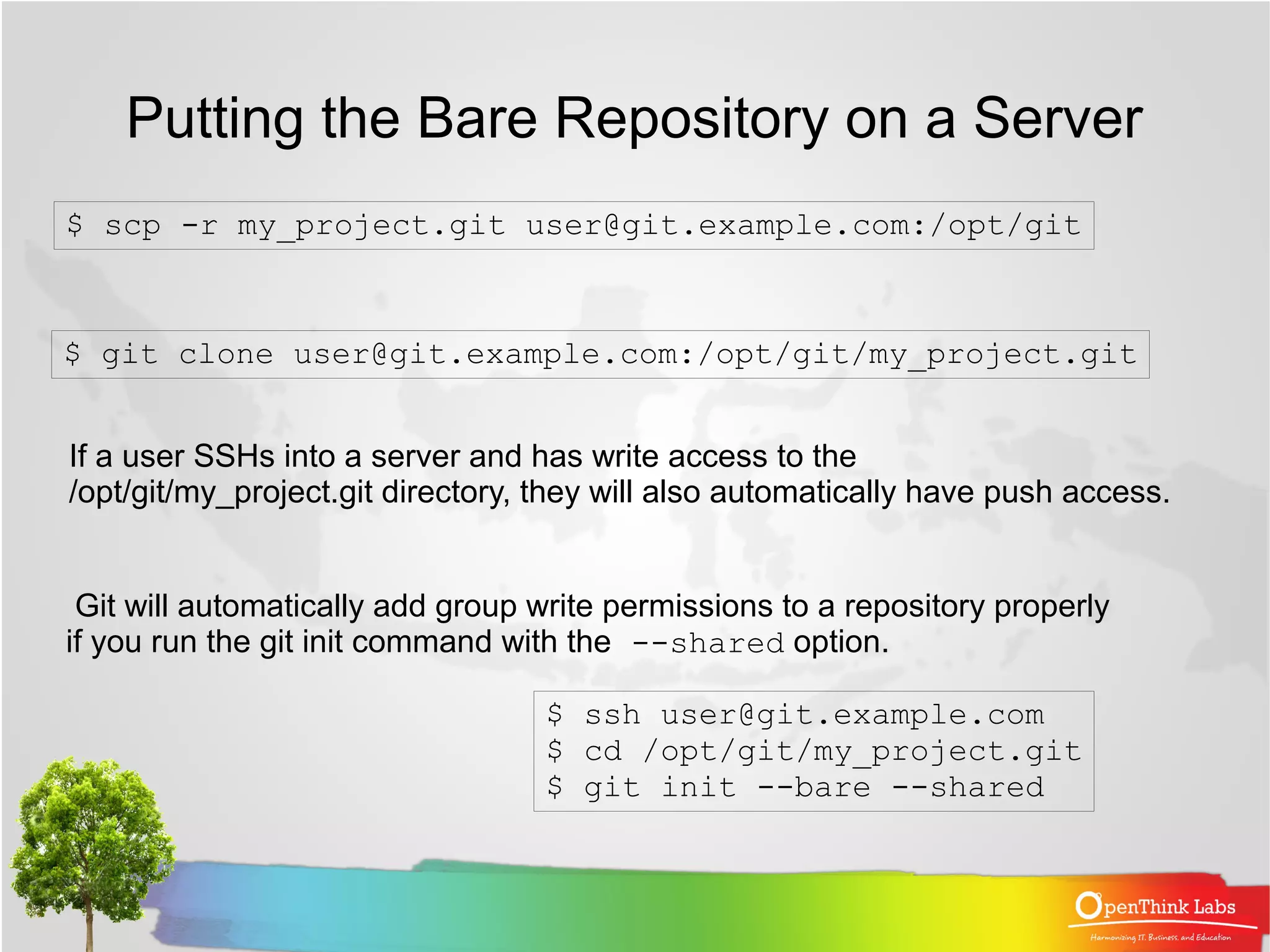 Putting the Bare Repository on a Server

$ scp -r my_project.git user@git.example.com:/opt/git

$ git clone user@git.example.com:/opt/git/my_project.git

If a user SSHs into a server and has write access to the /opt/git/my_project.git directory, they will also automatically have push access.

Git will automatically add group write permissions to a repository properly if you run the git init command with the --shared option.

$ ssh user@git.example.com
$ cd /opt/git/my_project.git
$ git init --bare --shared

OpenThink Labs
Harmonizing IT, Business, and Education